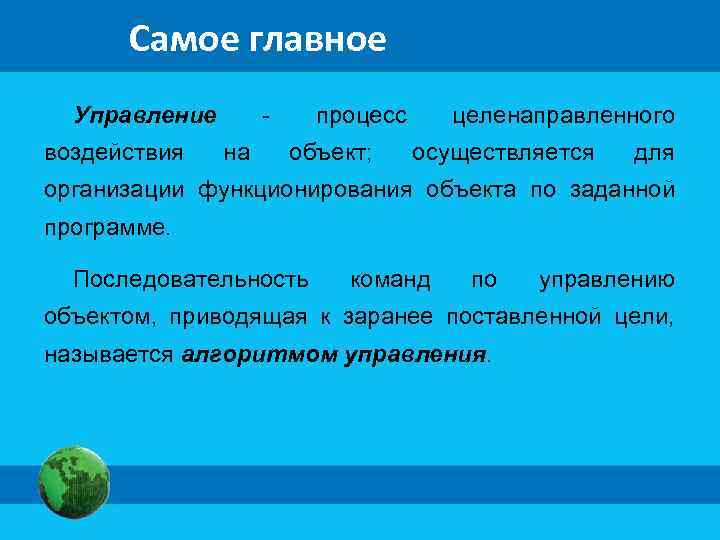 Самое главное

Управление - процесс целенаправленного воздействия на объект; осуществляется для организации функционирования объекта по заданной программе.

Последовательность команд по управлению объектом, приводящая к заранее поставленной цели, называется алгоритмом управления.